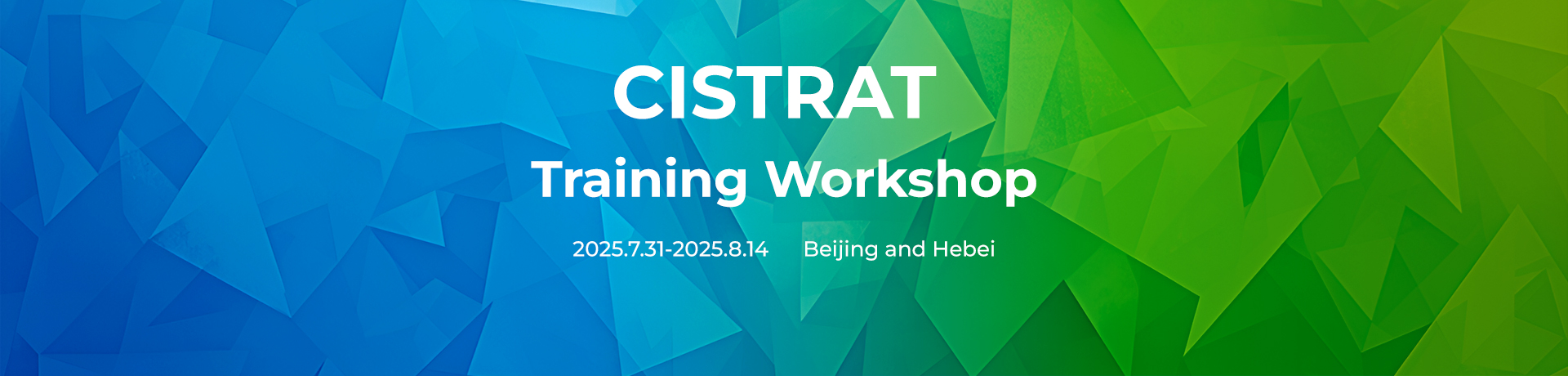 CISTRAT

Training Workshop

2025.7.31-2025.8.14 Beijing and Hebei